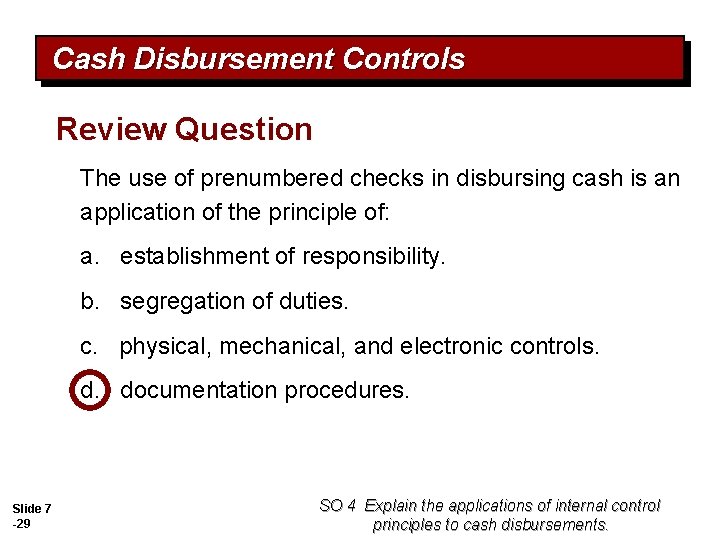 Cash Disbursement Controls

Review Question

The use of prenumbered checks in disbursing cash is an application of the principle of:

a. establishment of responsibility.

b. segregation of duties.

c. physical, mechanical, and electronic controls.

d. documentation procedures.

Slide 7 -29

SO 4 Explain the applications of internal control principles to cash disbursements.